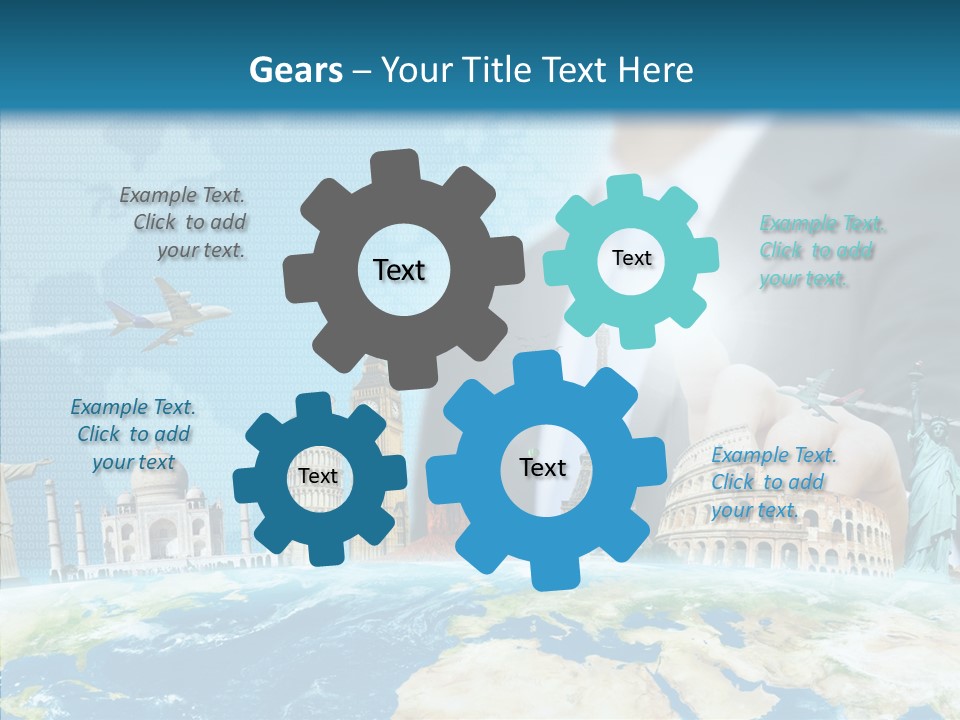 Gears – Your Title Text Here

Example Text. Click to add your text.

Text

Text

Example Text. Click to add your text.

Example Text. Click to add your text

Text

Text

Example Text. Click to add your text.